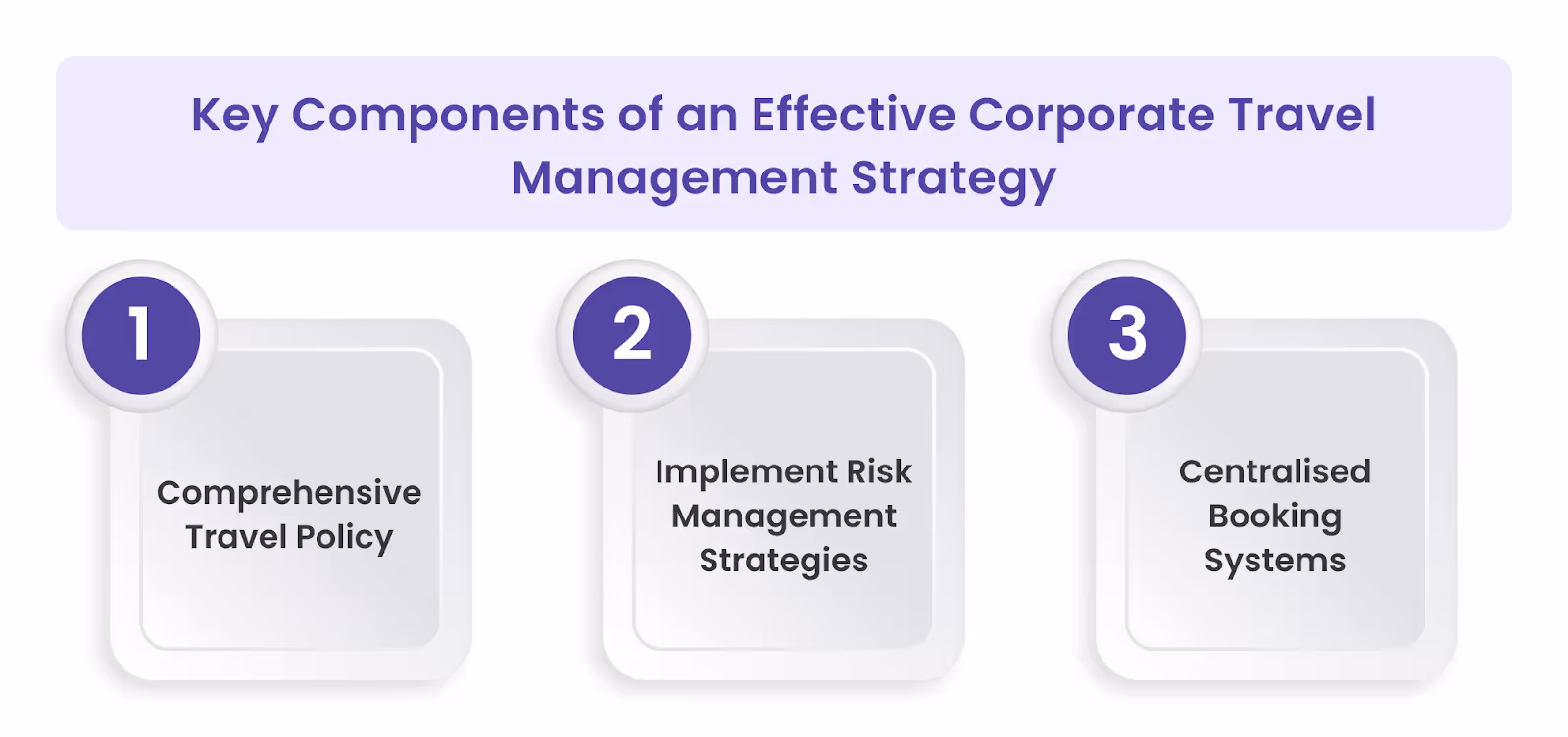 Key Components of an Effective Corporate Travel Management Strategy

1

Comprehensive Travel Policy

2

Implement Risk Management Strategies

3

Centralised Booking Systems